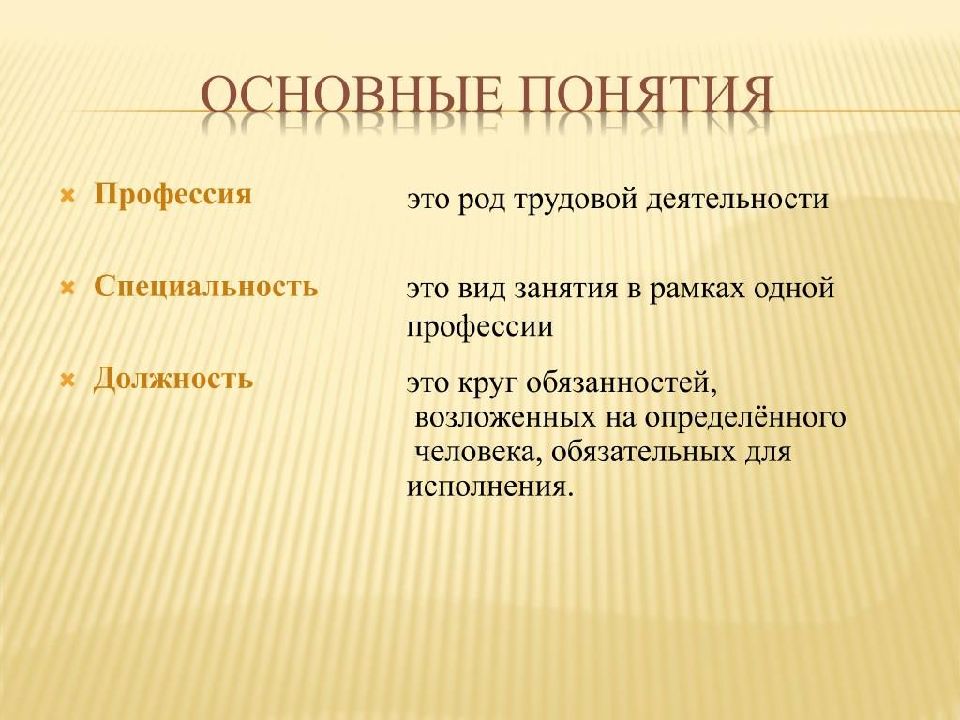 ОСНОВНЫЕ ПОНЯТИЯ

Профессия

Специальность

Должность

это род трудовой деятельности

это вид занятия в рамках одной профессии

это круг обязанностей, возложенных на определённого человека, обязательных для исполнения.